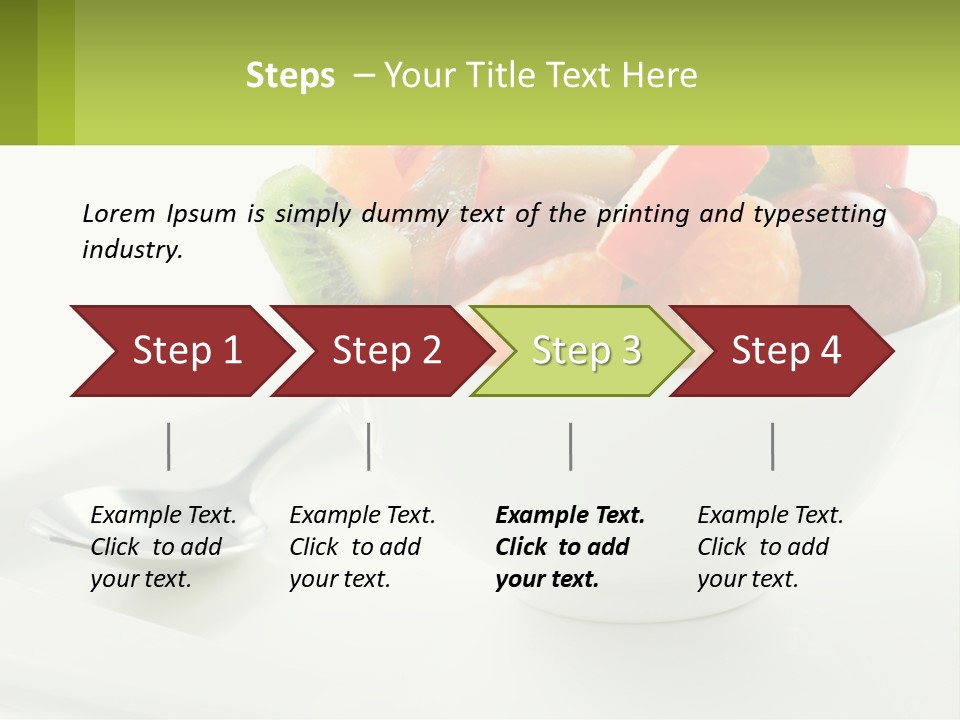 Steps – Your Title Text Here

Lorem Ipsum is simply dummy text of the printing and typesetting industry.

Step 1

Step 2

Step 3

Step 4

Example Text. Click to add your text.

Example Text. Click to add your text.

Example Text. Click to add your text.

Example Text. Click to add your text.